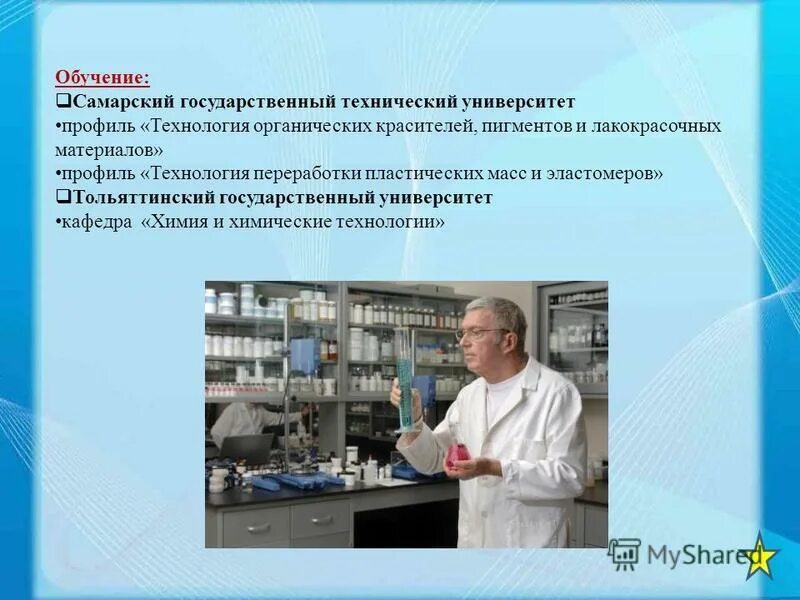 Обучение:
❑Самарский государственный технический университет
•профиль «Технология органических красителей, пигментов и лакокрасочных материалов»
•профиль «Технология переработки пластических масс и эластомеров»
❑Тольяттинский государственный университет
•кафедра «Химия и химические технологии»

MyShared